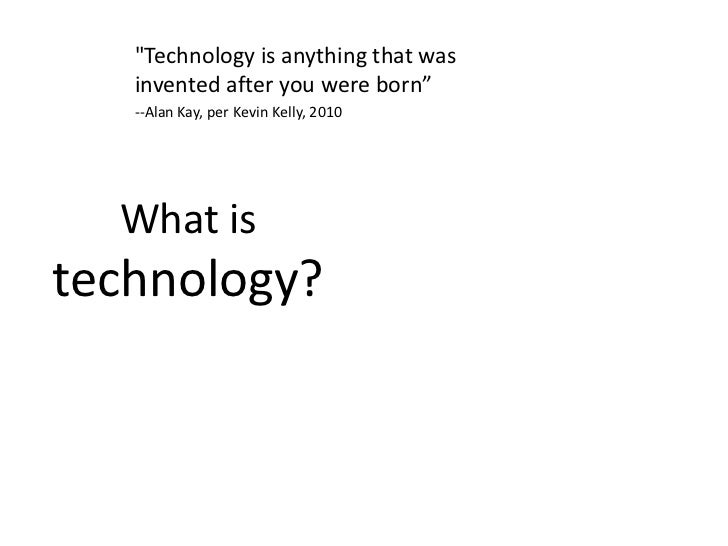 "Technology is anything that was invented after you were born”

--Alan Kay, per Kevin Kelly, 2010

What is technology?